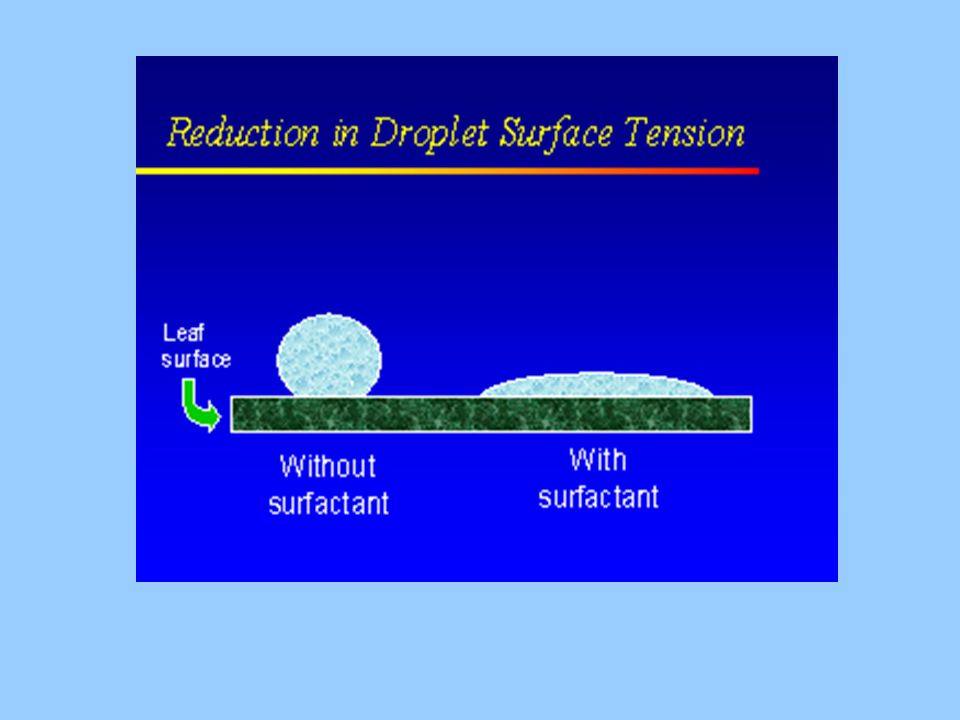 Reduction in Droplet Surface Tension

Leaf surface

Without surfactant

With surfactant